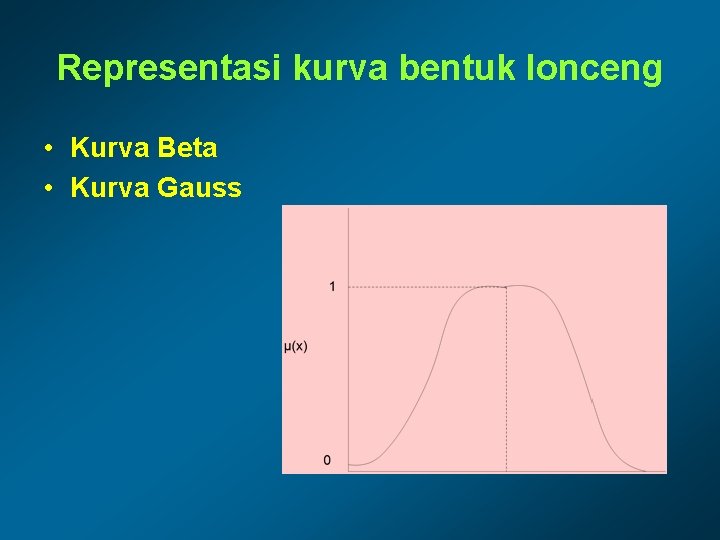 Representasi kurva bentuk lonceng

• Kurva Beta
• Kurva Gauss

1
$\mu(x)$
0